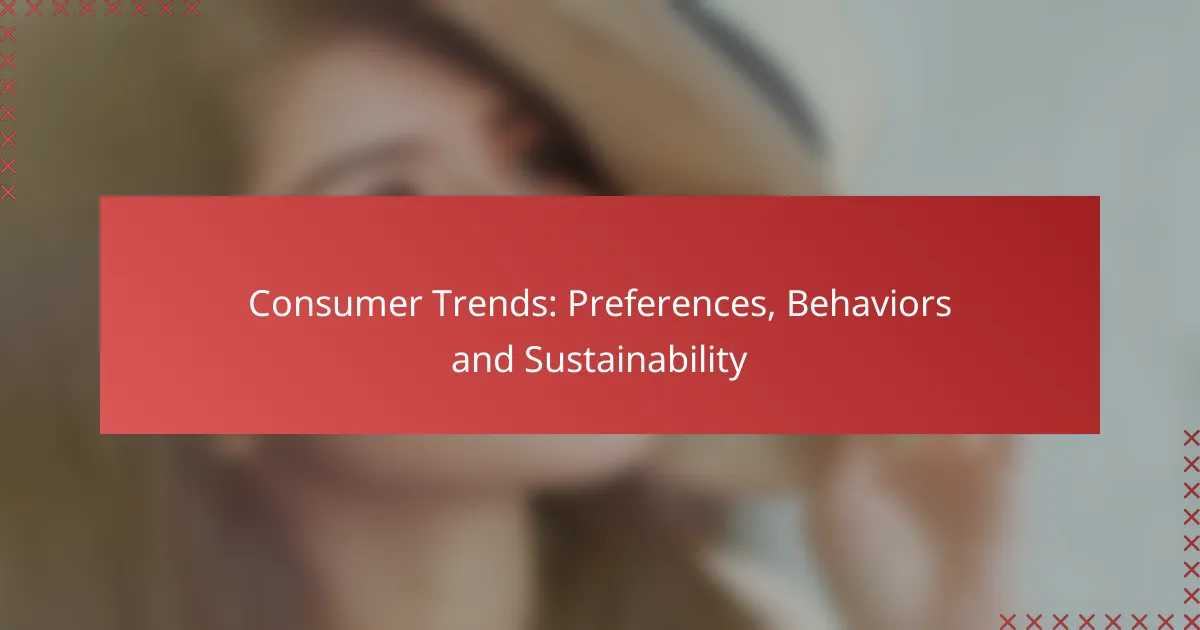 Consumer Trends: Preferences, Behaviors and Sustainability